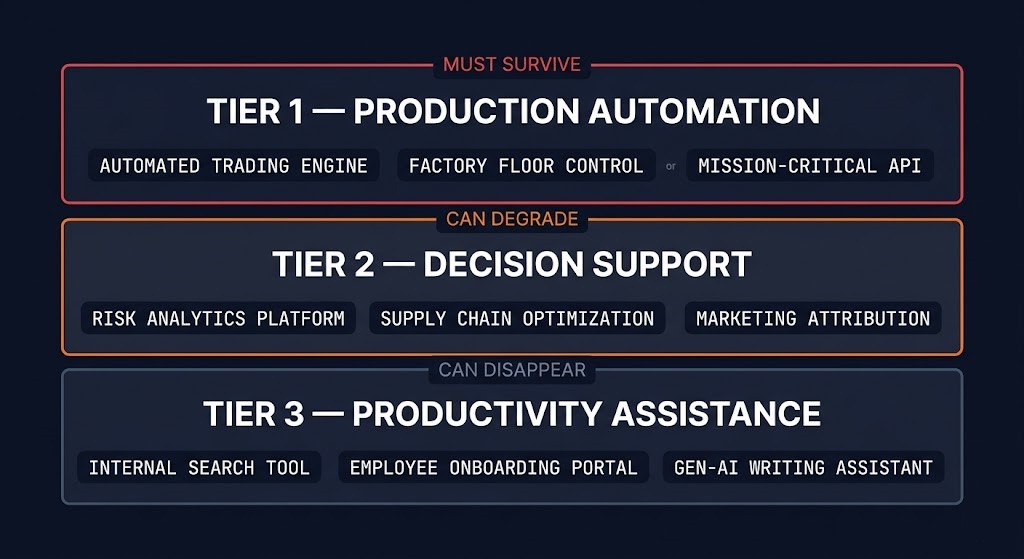 MUST SURVIVE

TIER 1 — PRODUCTION AUTOMATION

AUTOMATED TRADING ENGINE

FACTORY FLOOR CONTROL

or

MISSION-CRITICAL API

CAN DEGRADE

TIER 2 — DECISION SUPPORT

RISK ANALYTICS PLATFORM

SUPPLY CHAIN OPTIMIZATION

MARKETING ATTRIBUTION

CAN DISAPPEAR

TIER 3 — PRODUCTIVITY ASSISTANCE

INTERNAL SEARCH TOOL

EMPLOYEE ONBOARDING PORTAL

GEN-AI WRITING ASSISTANT